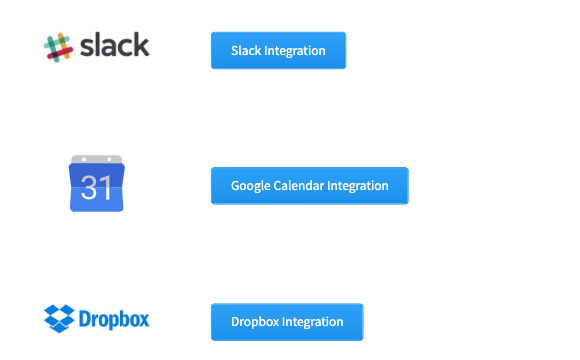 slack

Slack Integration

31

Google Calendar Integration

Dropbox

Dropbox Integration